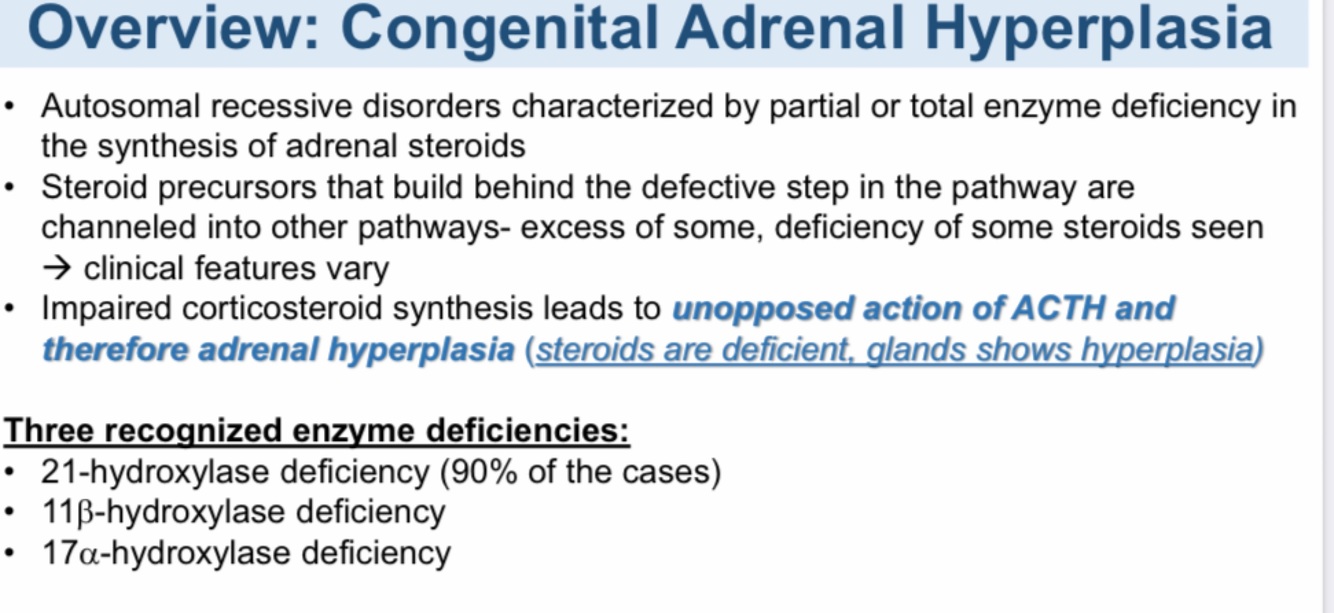 Overview: Congenital Adrenal Hyperplasia

• Autosomal recessive disorders characterized by partial or total enzyme deficiency in the synthesis of adrenal steroids
• Steroid precursors that build behind the defective step in the pathway are channeled into other pathways- excess of some, deficiency of some steroids seen → clinical features vary
• Impaired corticosteroid synthesis leads to unopposed action of ACTH and therefore adrenal hyperplasia (steroids are deficient, glands shows hyperplasia)

Three recognized enzyme deficiencies:
• 21-hydroxylase deficiency (90% of the cases)
• 11β-hydroxylase deficiency
• 17α-hydroxylase deficiency